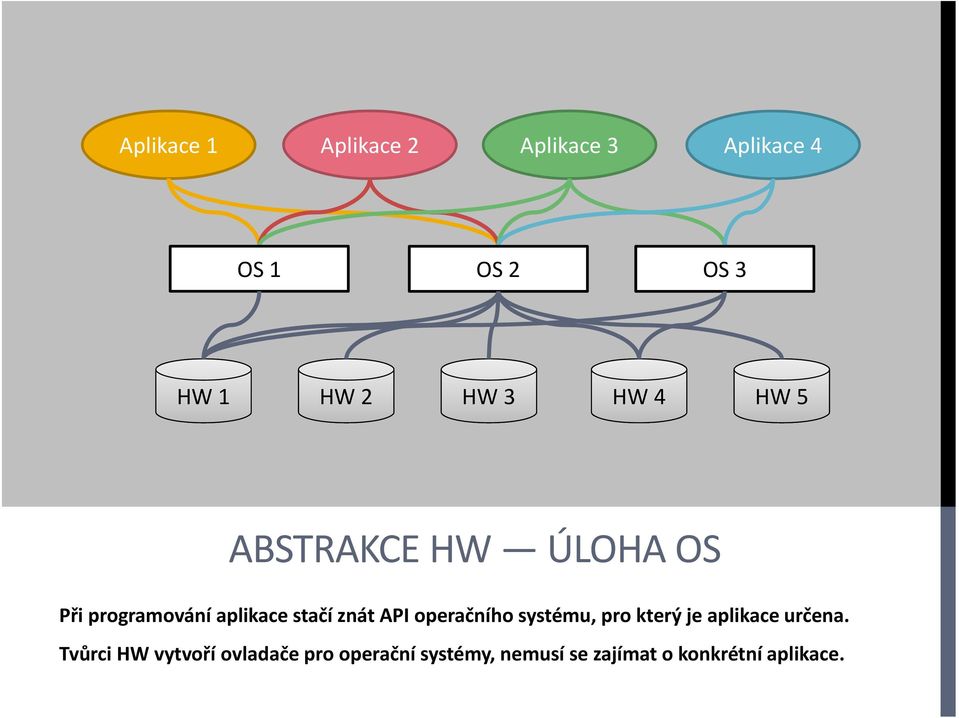 Aplikace 1
Aplikace 2
Aplikace 3
Aplikace 4

OS 1
OS 2
OS 3

HW 1
HW 2
HW 3
HW 4
HW 5

ABSTRAKCE HW — ÚLOHA OS

Při programování aplikace stačí znát API operačního systému, pro který je aplikace určena.

Tvůrci HW vytvoří ovladače pro operační systémy, nemusí se zajímat o konkrétní aplikace.